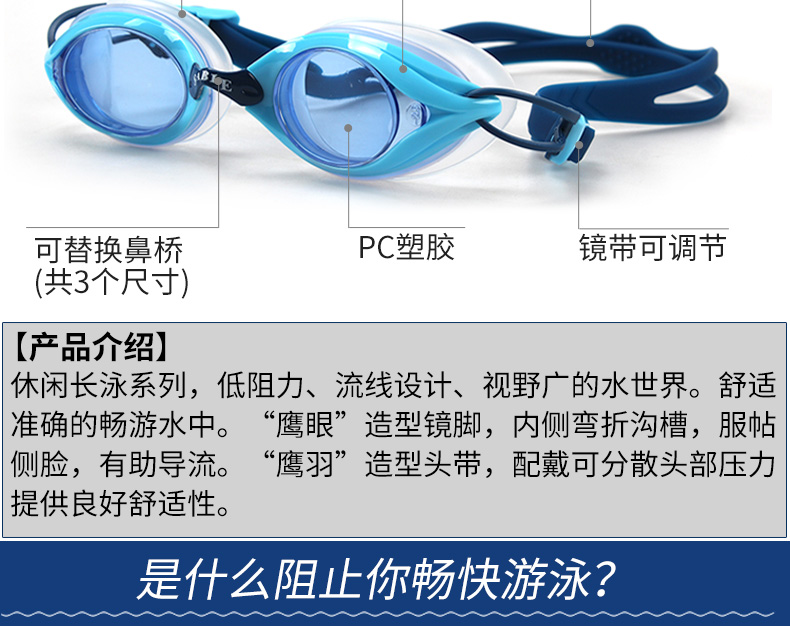 可替换鼻桥
(共3个尺寸)

PC塑胶

镜带可调节

【产品介绍】
休闲长泳系列，低阻力、流线设计、视野广的水世界。舒适准确的畅游水中。“鹰眼”造型镜脚，内侧弯折沟槽，服帖侧脸，有助导流。“鹰羽”造型头带，配戴可分散头部压力提供良好舒适性。

是什么阻止你畅快游泳？